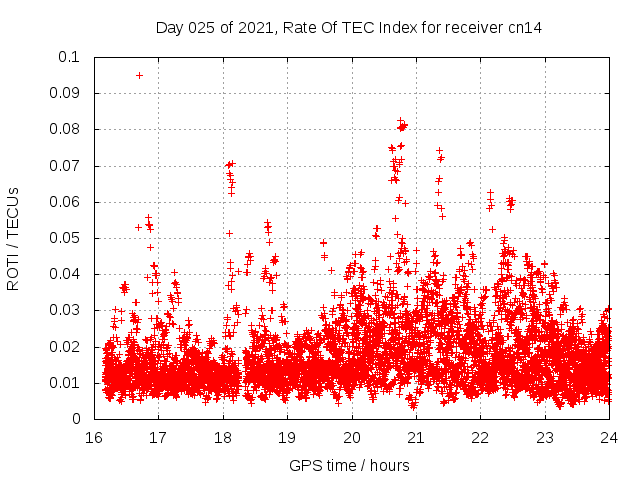 Day 025 of 2021, Rate Of TEC Index for receiver cn14

ROTI / TECUs

0.1
0.09
0.08
0.07
0.06
0.05
0.04
0.03
0.02
0.01
0

16 17 18 19 20 21 22 23 24

GPS time / hours